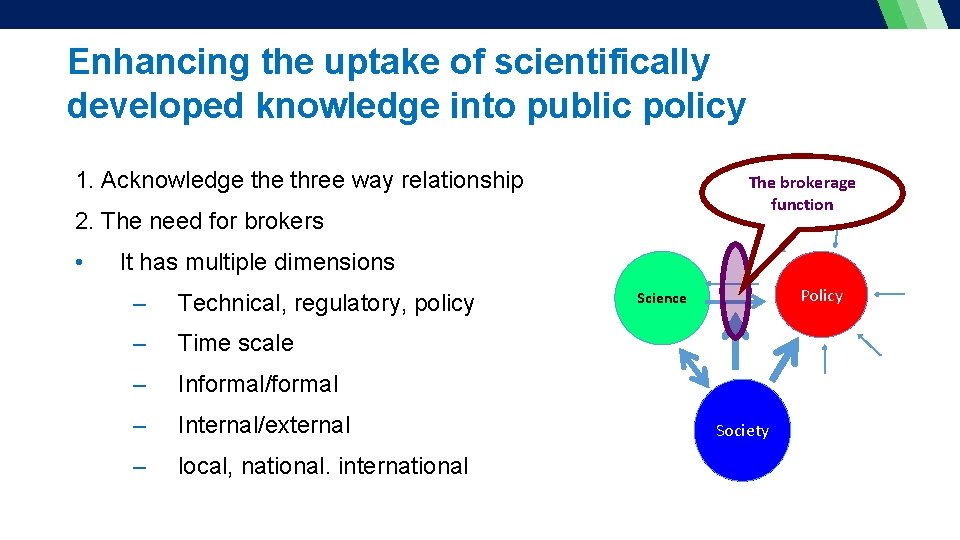 Enhancing the uptake of scientifically developed knowledge into public policy

1. Acknowledge the three way relationship

2. The need for brokers

• It has multiple dimensions

– Technical, regulatory, policy

– Time scale

– Informal/formal

– Internal/external

– local, national. international

The brokerage function

Science

Policy

Society